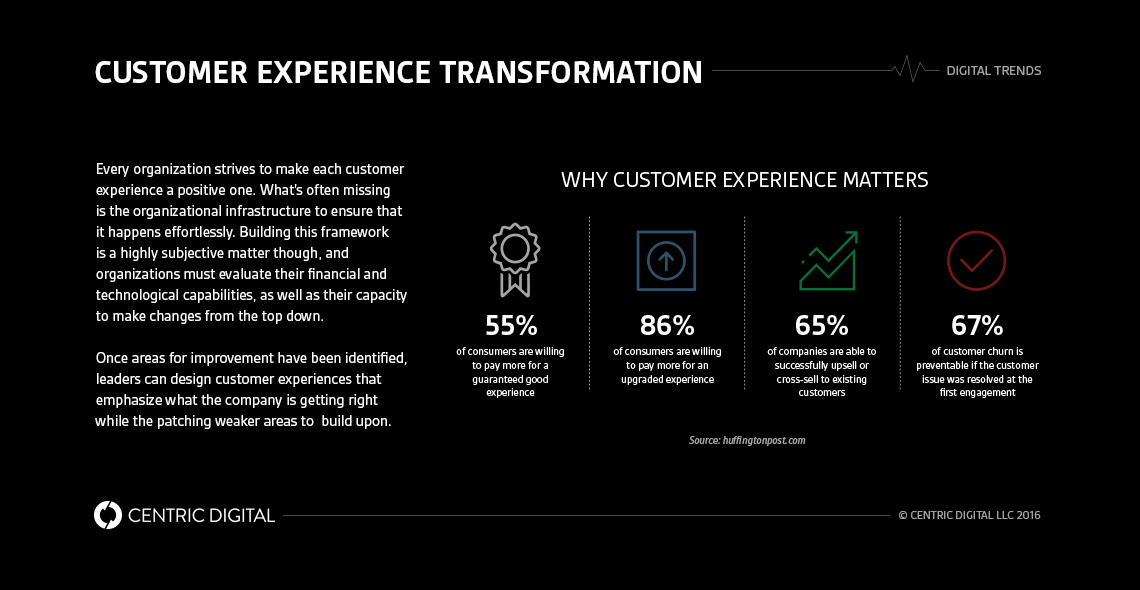 CUSTOMER EXPERIENCE TRANSFORMATION

DIGITAL TRENDS

Every organization strives to make each customer experience a positive one. What's often missing is the organizational infrastructure to ensure that it happens effortlessly. Building this framework is a highly subjective matter though, and organizations must evaluate their financial and technological capabilities, as well as their capacity to make changes from the top down.

Once areas for improvement have been identified, leaders can design customer experiences that emphasize what the company is getting right while the patching weaker areas to build upon.

WHY CUSTOMER EXPERIENCE MATTERS

55%
of consumers are willing to pay more for a guaranteed good experience

86%
of consumers are willing to pay more for an upgraded experience

65%
of companies are able to successfully upsell or cross-sell to existing customers

67%
of customer churn is preventable if the customer issue was resolved at the first engagement

Source: huffingtonpost.com

CENTRIC DIGITAL

© CENTRIC DIGITAL LLC 2016